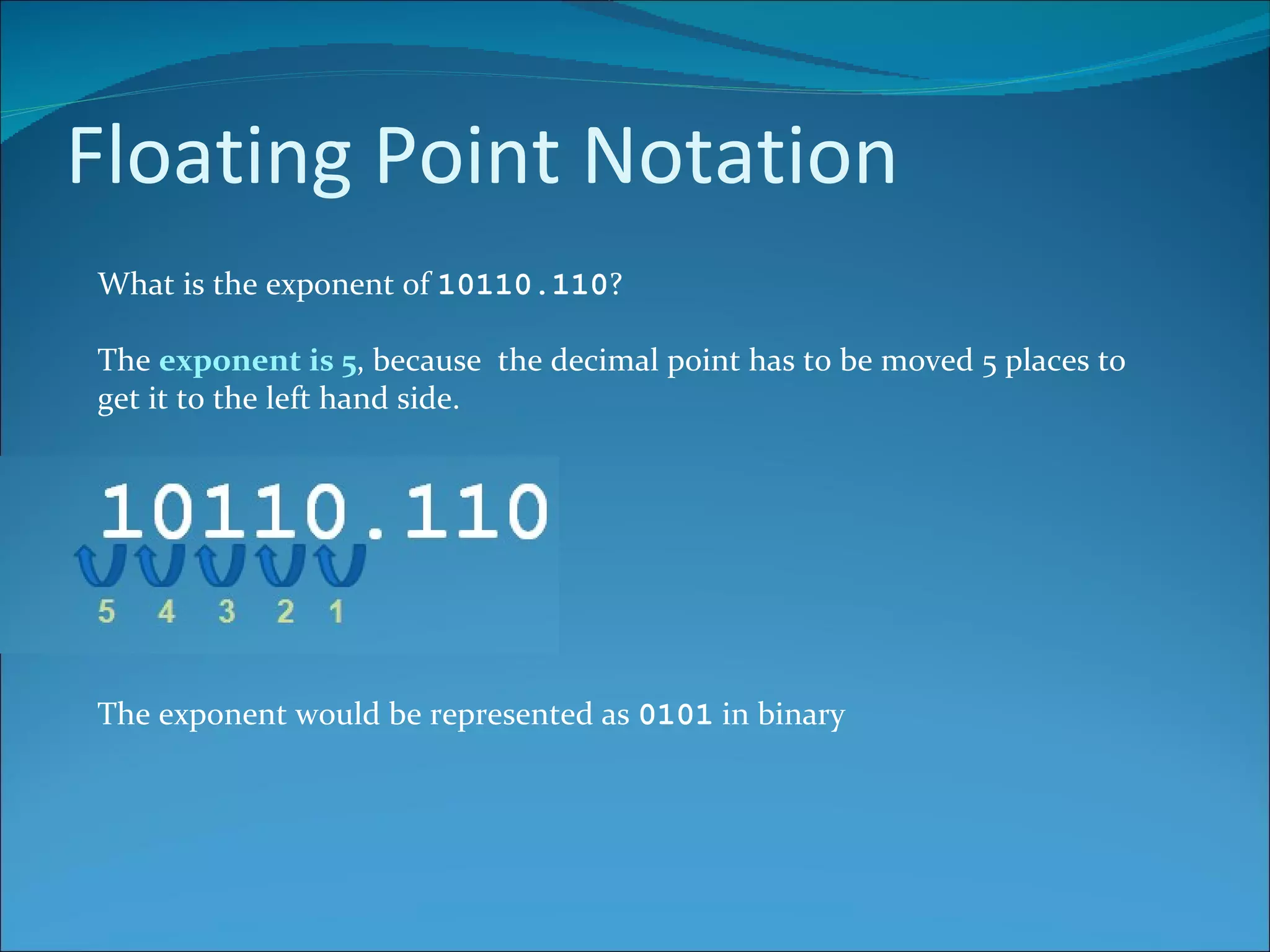 Floating Point Notation

What is the exponent of 10110.110?

The exponent is 5, because the decimal point has to be moved 5 places to get it to the left hand side.

10110.110

5 4 3 2 1

The exponent would be represented as 0101 in binary